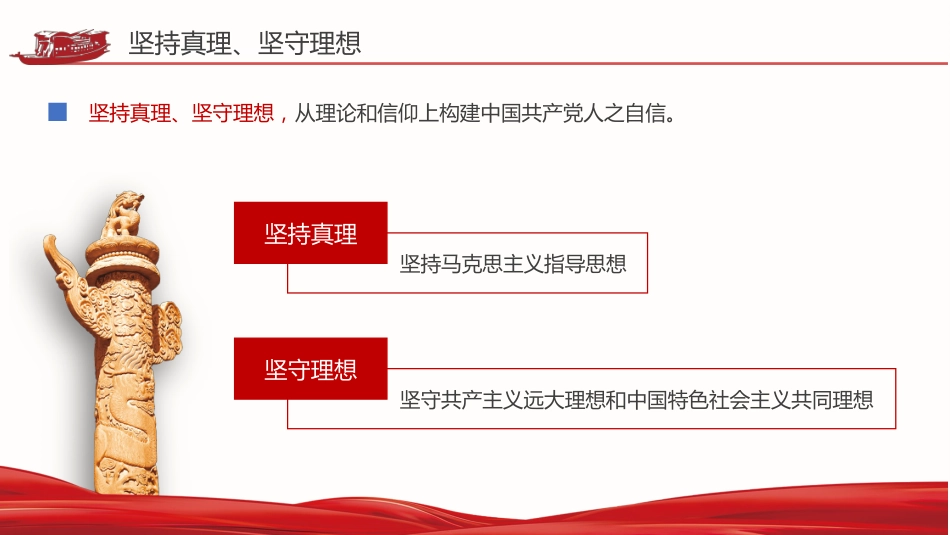 坚持真理、坚守理想

坚持真理、坚守理想，从理论和信仰上构建中国共产党人之自信。

坚持真理

坚持马克思主义指导思想

坚守理想

坚守共产主义远大理想和中国特色社会主义共同理想